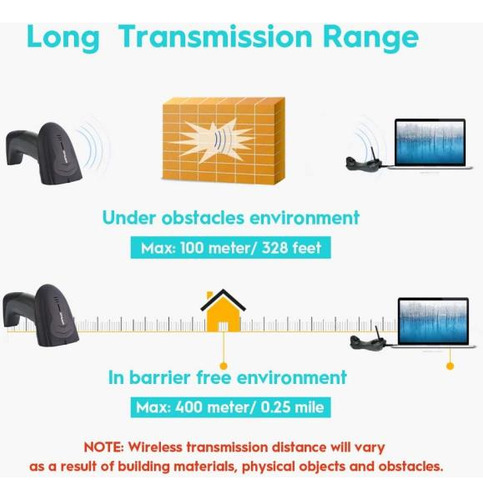 Long Transmission Range

Under obstacles environment

Max: 100 meter/ 328 feet

In barrier free environment

Max: 400 meter/ 0.25 mile

NOTE: Wireless transmission distance will vary as a result of building materials, physical objects and obstacles.